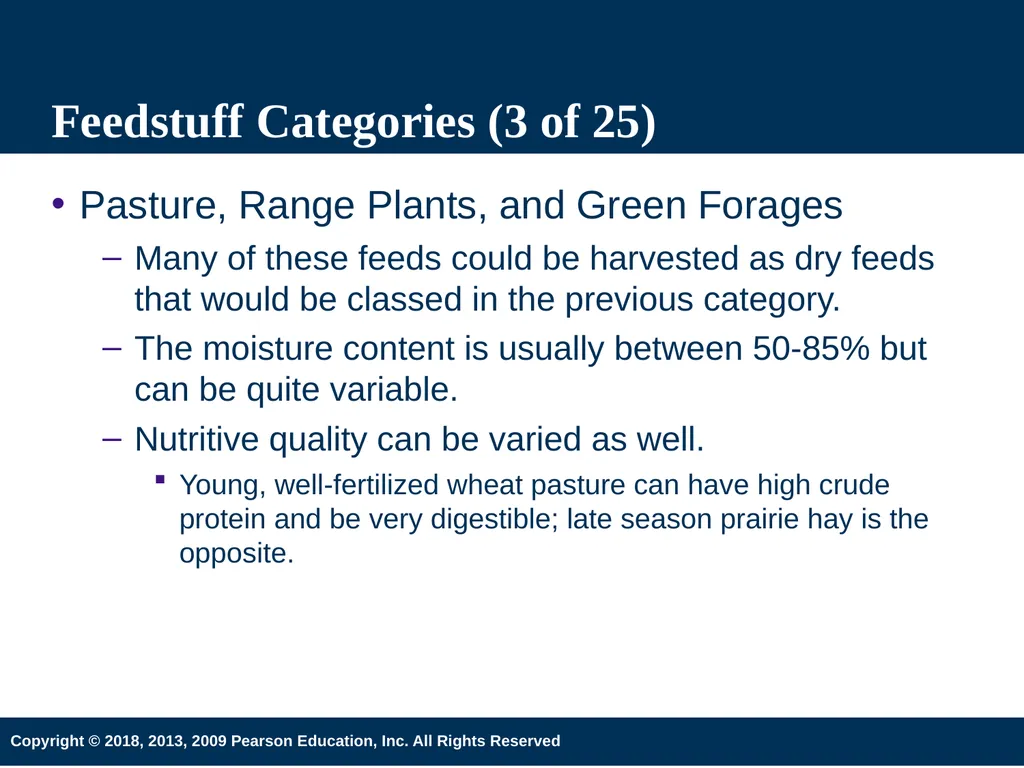 Feedstuff Categories (3 of 25)

• Pasture, Range Plants, and Green Forages

– Many of these feeds could be harvested as dry feeds that would be classed in the previous category.

– The moisture content is usually between 50-85% but can be quite variable.

– Nutritive quality can be varied as well.

▪ Young, well-fertilized wheat pasture can have high crude protein and be very digestible; late season prairie hay is the opposite.

Copyright © 2018, 2013, 2009 Pearson Education, Inc. All Rights Reserved